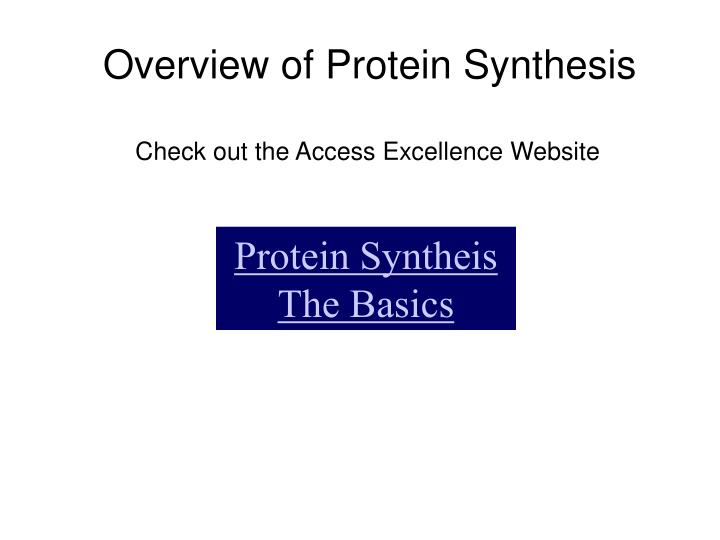 Overview of Protein Synthesis

Check out the Access Excellence Website

Protein Syntheis
The Basics